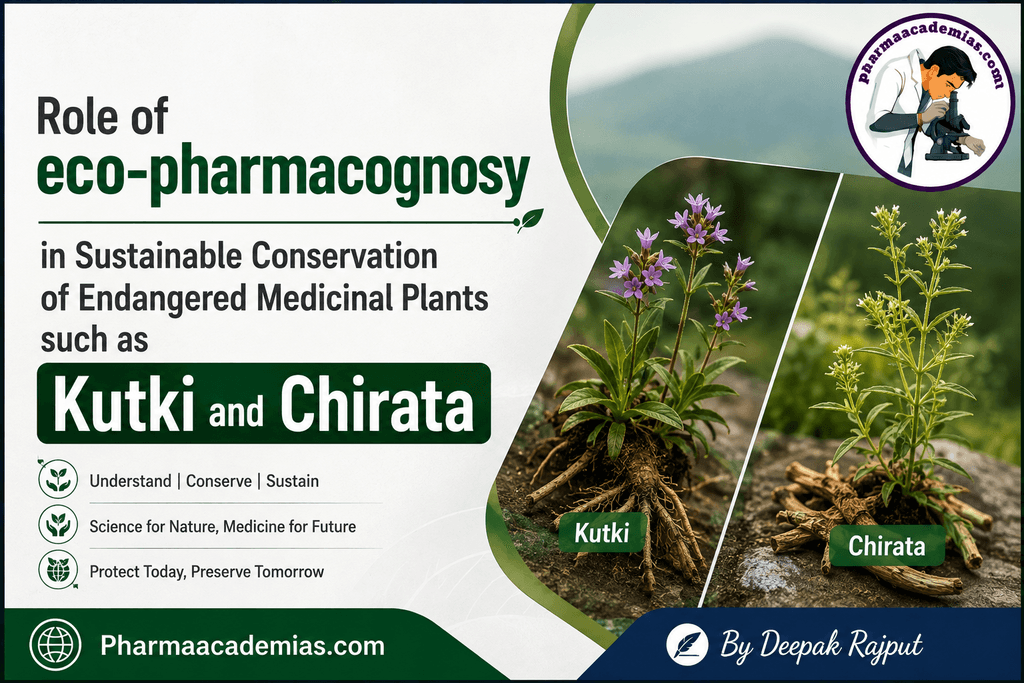 pharmaacademias.com

Role of eco-pharmacognosy in Sustainable Conservation of Endangered Medicinal Plants such as

Kutki and Chirata

Understand | Conserve | Sustain

Science for Nature, Medicine for Future

Protect Today, Preserve Tomorrow

Kutki

Chirata

Pharmaacademias.com

By Deepak Rajput